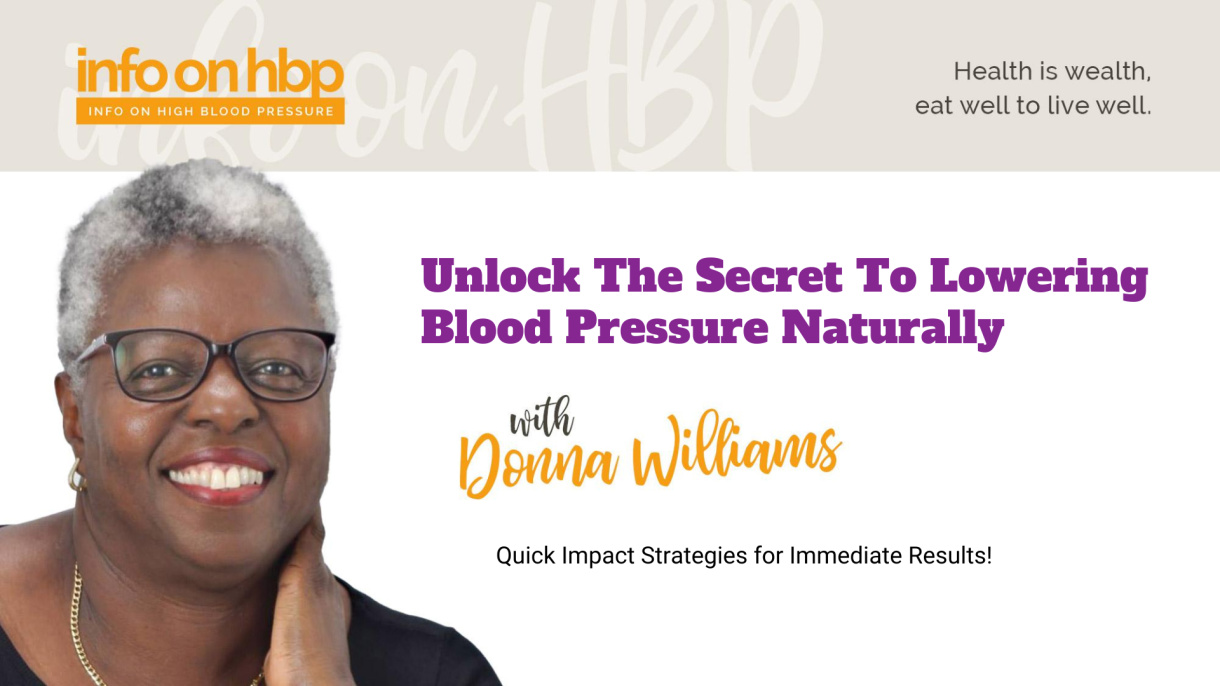 info on hbp
INFO ON HIGH BLOOD PRESSURE

info on HBP

Health is wealth,
eat well to live well.

Unlock The Secret To Lowering Blood Pressure Naturally

with
Donna Williams

Quick Impact Strategies for Immediate Results!